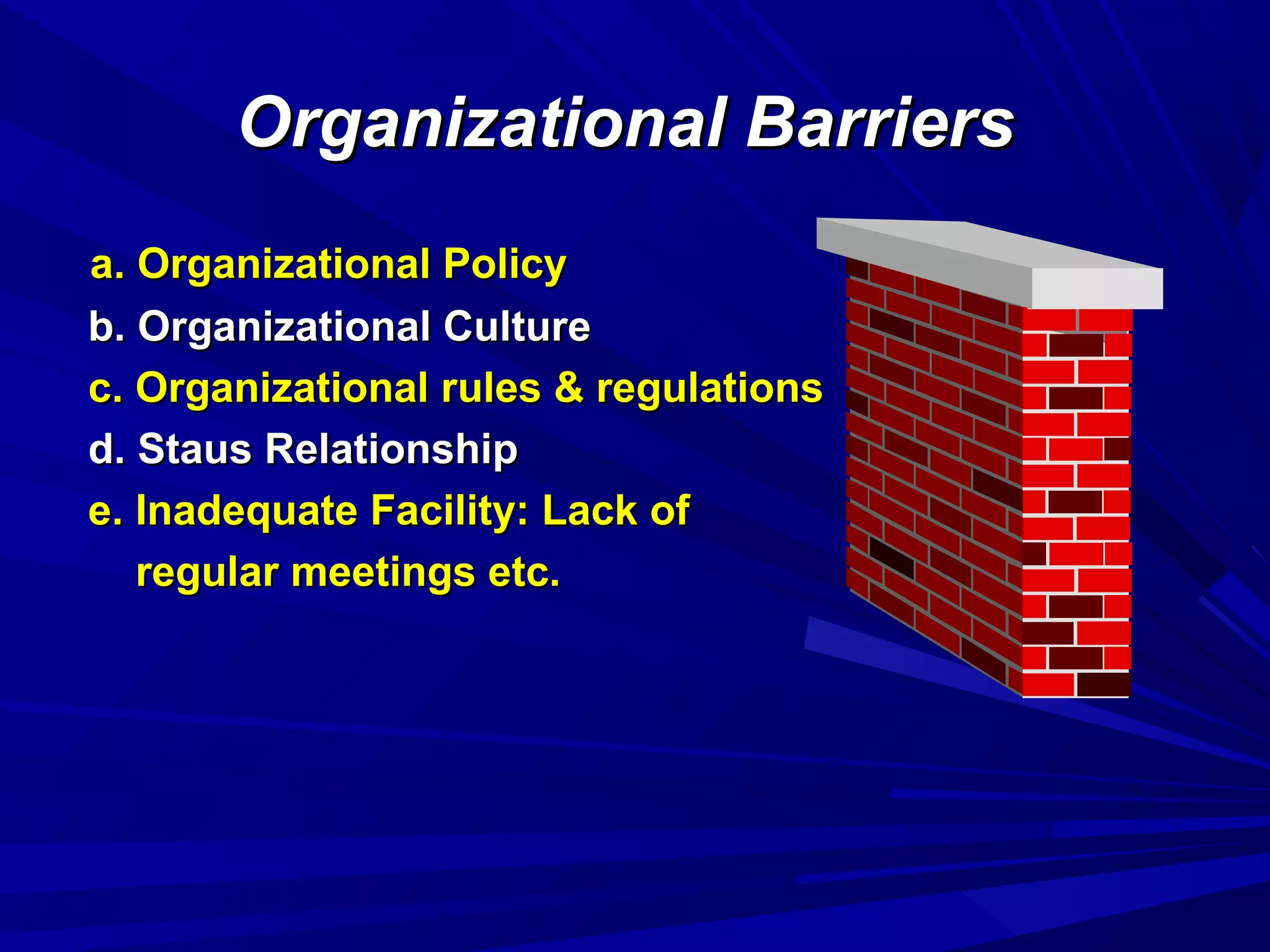 Organizational Barriers

a. Organizational Policy
b. Organizational Culture
c. Organizational rules & regulations
d. Staus Relationship
e. Inadequate Facility: Lack of regular meetings etc.